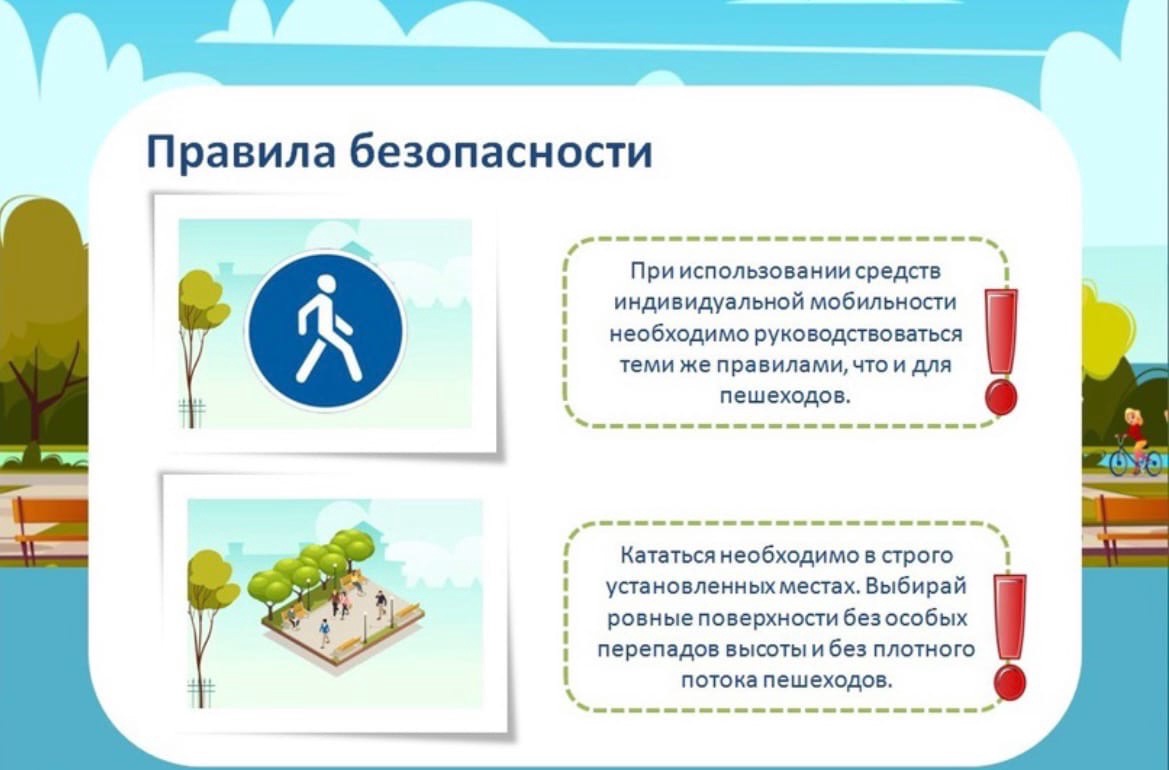 Правила безопасности

При использовании средств индивидуальной мобильности необходимо руководствоваться теми же правилами, что и для пешеходов.

Кататься необходимо в строго установленных местах. Выбирай ровные поверхности без особых перепадов высоты и без плотного потока пешеходов.